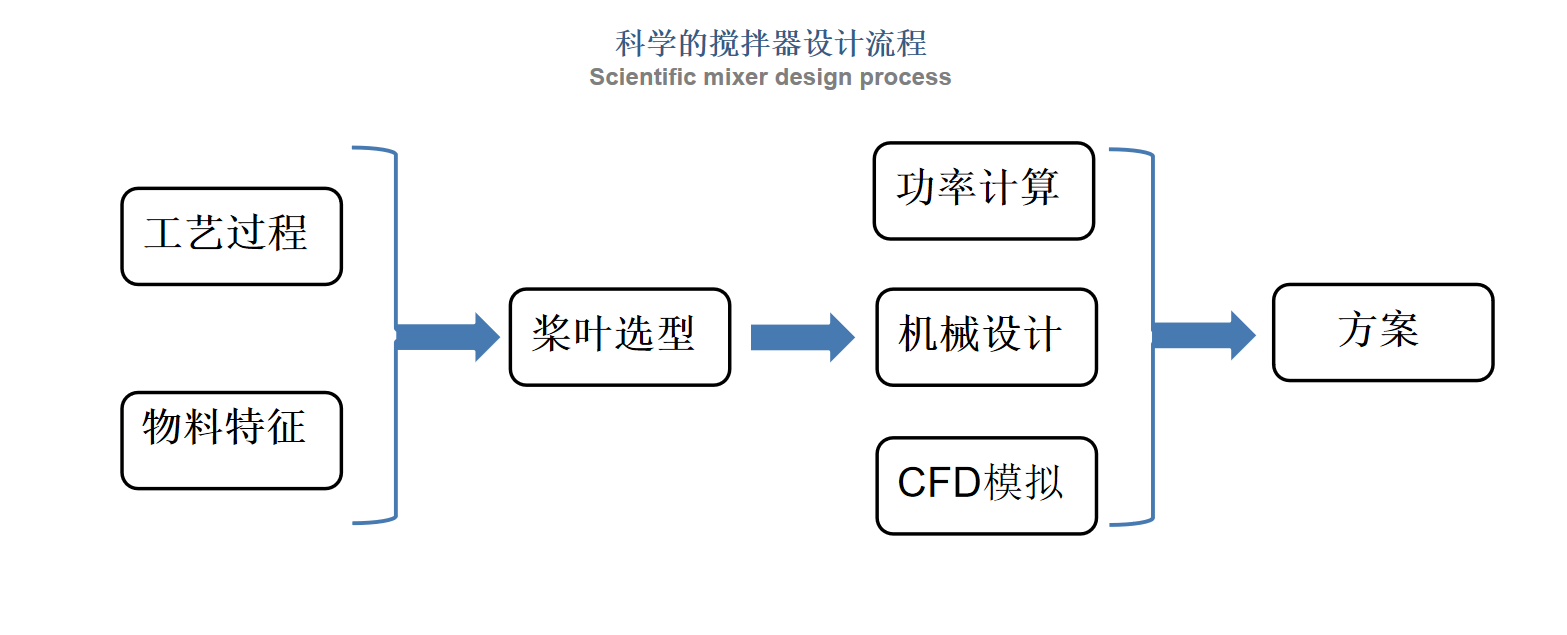 科学的搅拌器设计流程
Scientific mixer design process

工艺过程

物料特征

桨叶选型

功率计算

机械设计

CFD模拟

方案